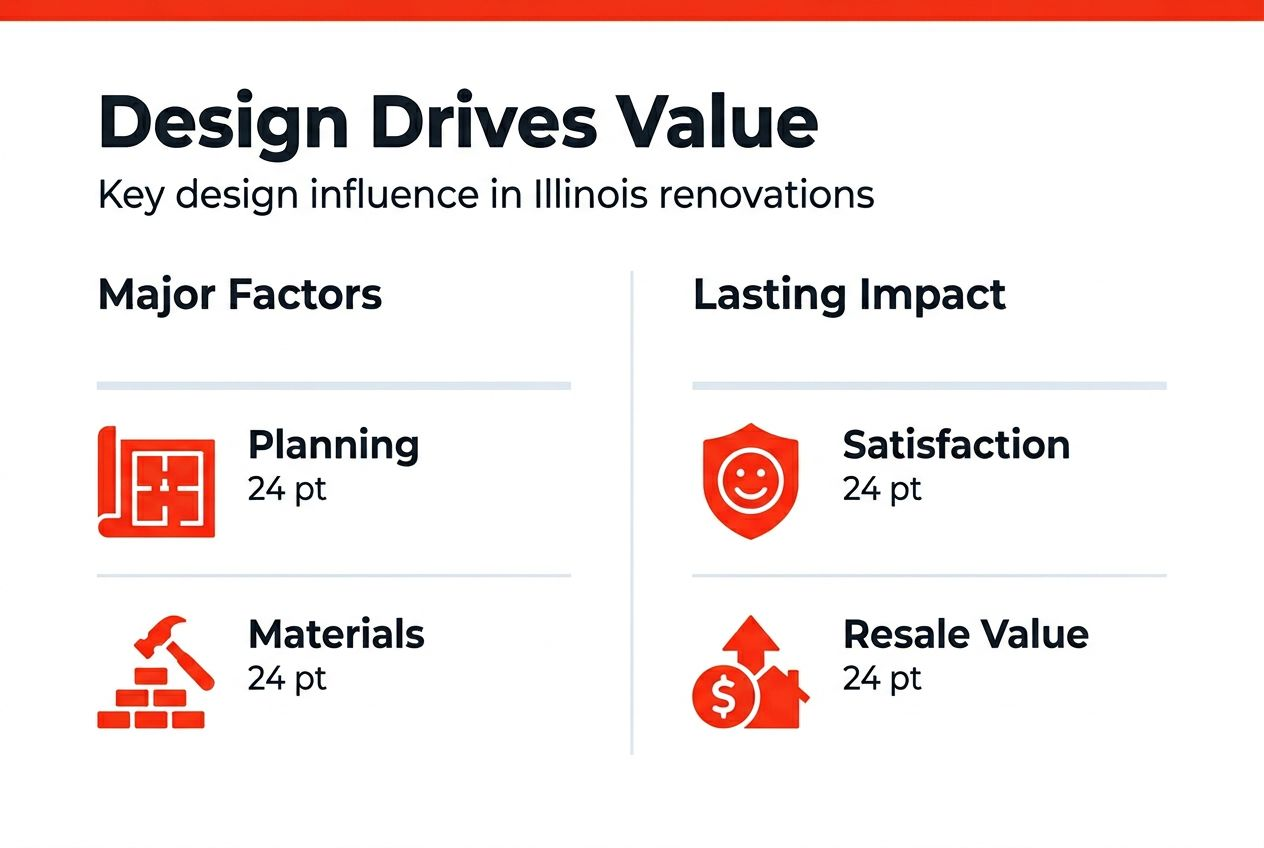 Design Drives Value

Key design influence in Illinois renovations

Major Factors

Planning
24 pt

Materials
24 pt

Lasting Impact

Satisfaction
24 pt

Resale Value
24 pt